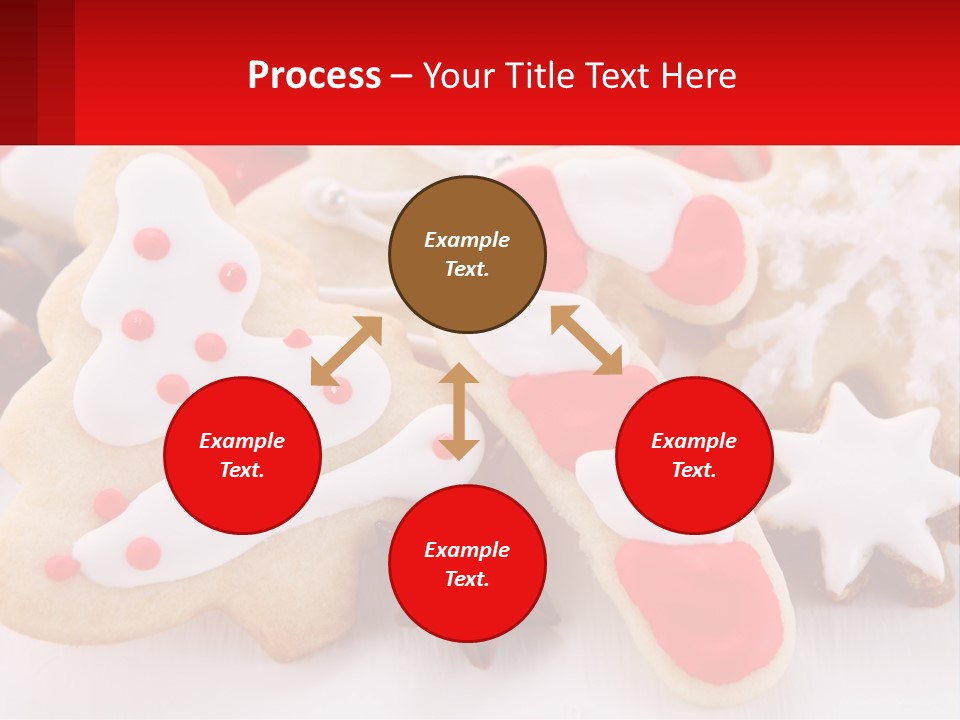 Process – Your Title Text Here

Example Text.

Example Text.

Example Text.

Example Text.